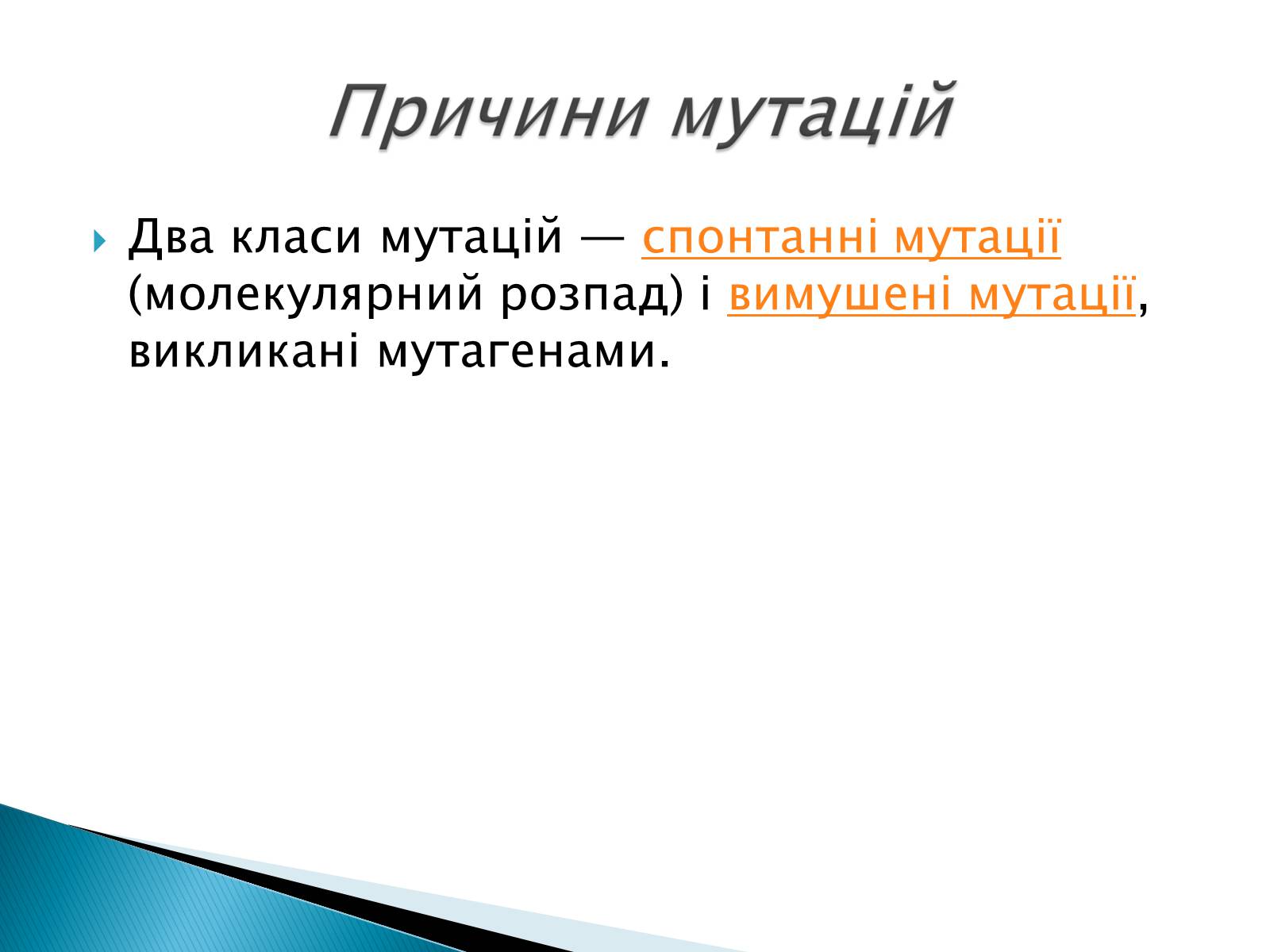 Причини мутацій

Два класи мутацій — спонтанні мутації (молекулярний розпад) і вимушені мутації, викликані мутагенами.